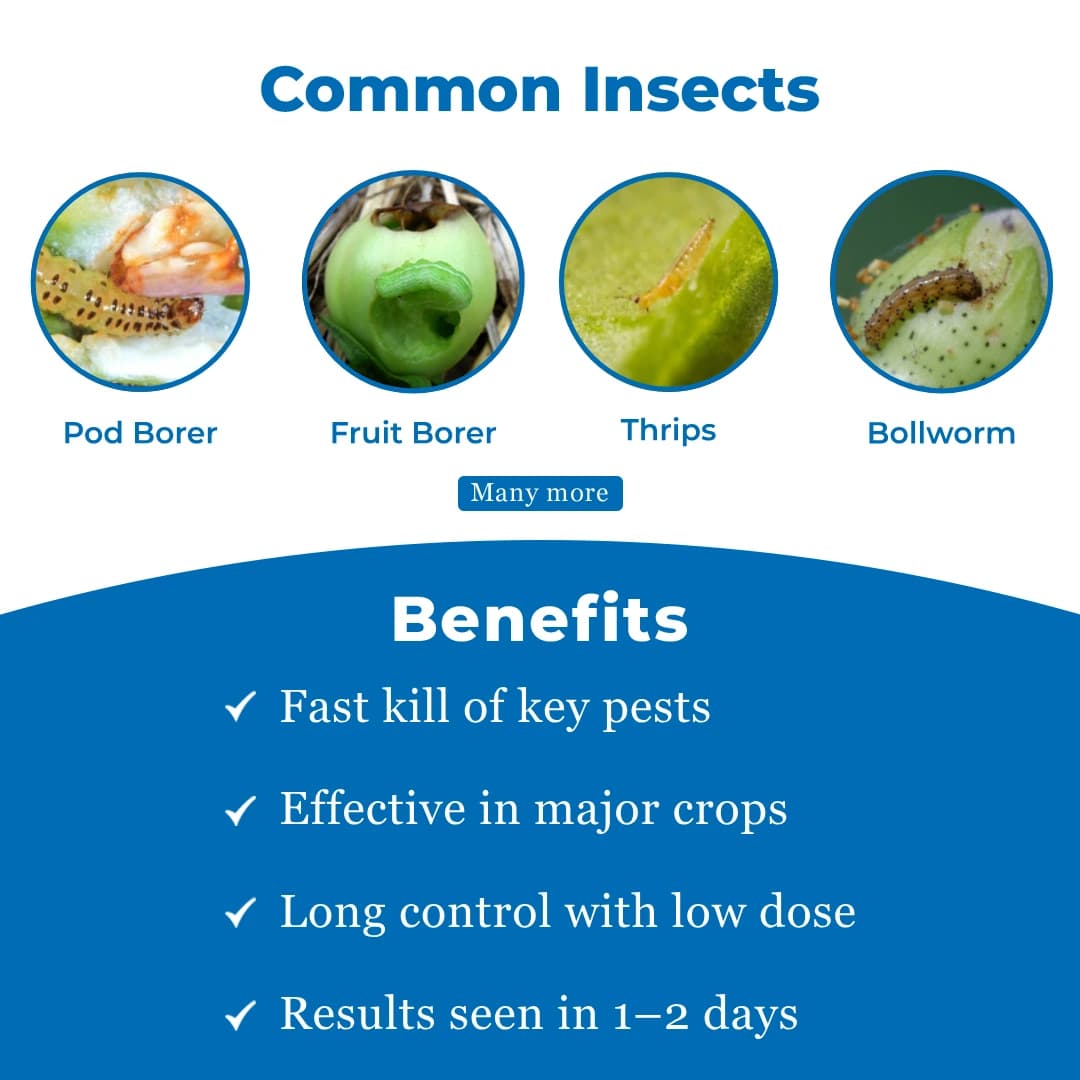 Common Insects

Pod Borer

Fruit Borer

Thrips

Bollworm

Many more

Benefits

✓ Fast kill of key pests

✓ Effective in major crops

✓ Long control with low dose

✓ Results seen in 1–2 days